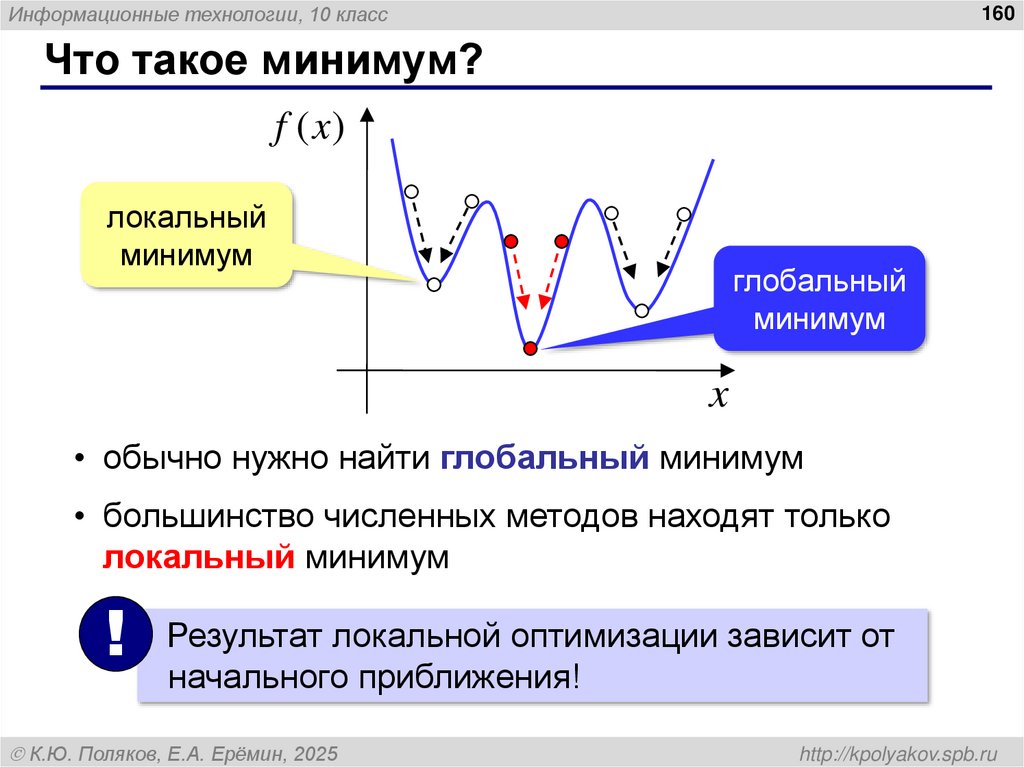 Информационные технологии, 10 класс

160

Что такое минимум?

$f(x)$

локальный минимум

глобальный минимум

$x$

• обычно нужно найти глобальный минимум

• большинство численных методов находят только локальный минимум

!

Результат локальной оптимизации зависит от начального приближения!

© К.Ю. Поляков, Е.А. Ерёмин, 2025

http://kpolyakov.spb.ru